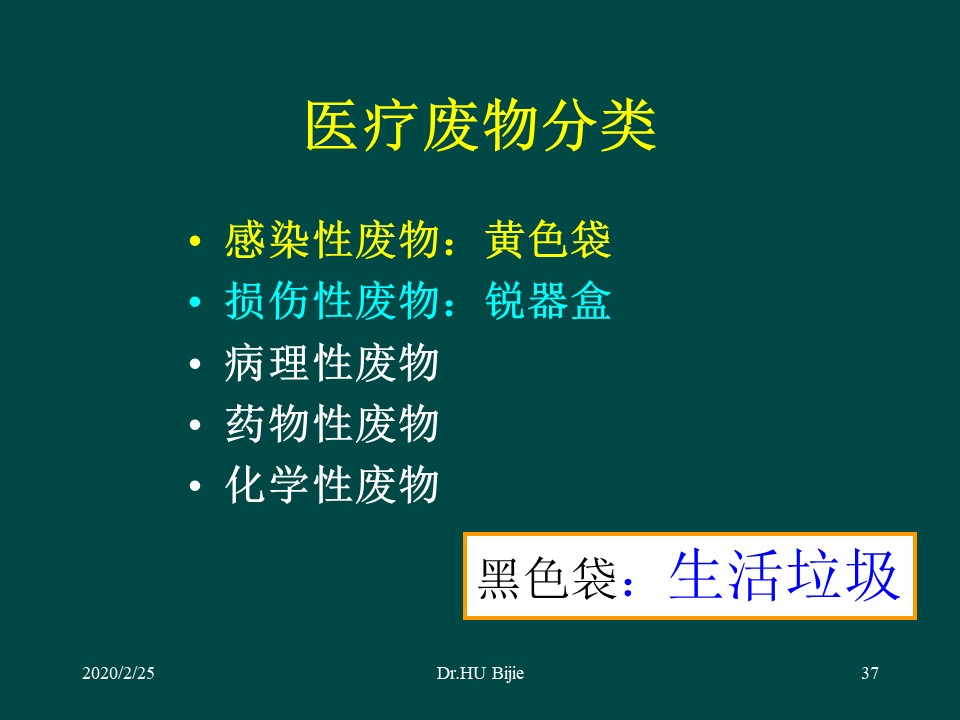 医疗废物分类

• 感染性废物：黄色袋
• 损伤性废物：锐器盒
• 病理性废物
• 药物性废物
• 化学性废物

黑色袋：生活垃圾

2020/2/25

Dr.HU Bijie

37